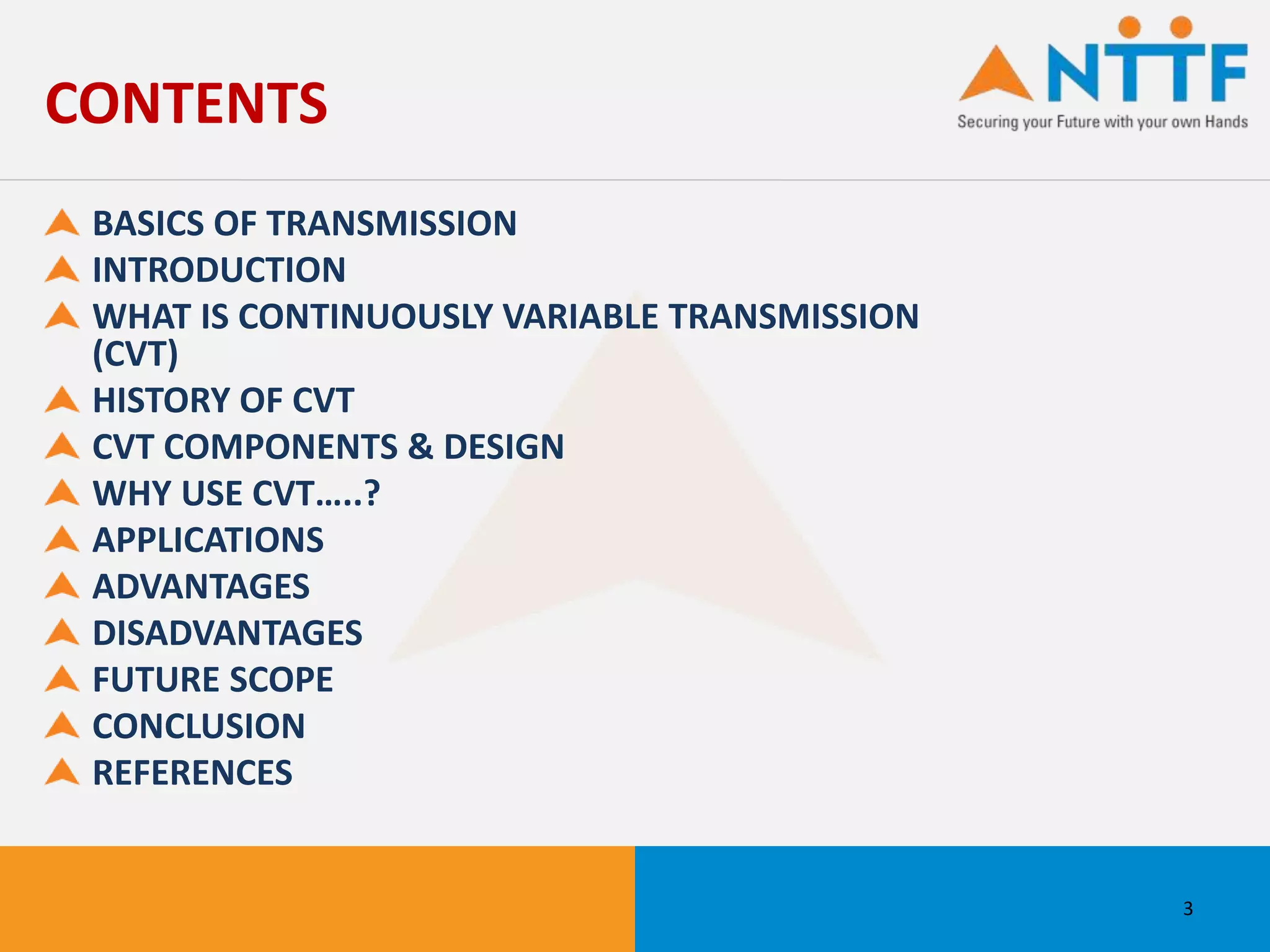 CONTENTS

NTTF
Securing your Future with your own Hands

BASICS OF TRANSMISSION
INTRODUCTION
WHAT IS CONTINUOUSLY VARIABLE TRANSMISSION (CVT)
HISTORY OF CVT
CVT COMPONENTS & DESIGN
WHY USE CVT…..?
APPLICATIONS
ADVANTAGES
DISADVANTAGES
FUTURE SCOPE
CONCLUSION
REFERENCES

3